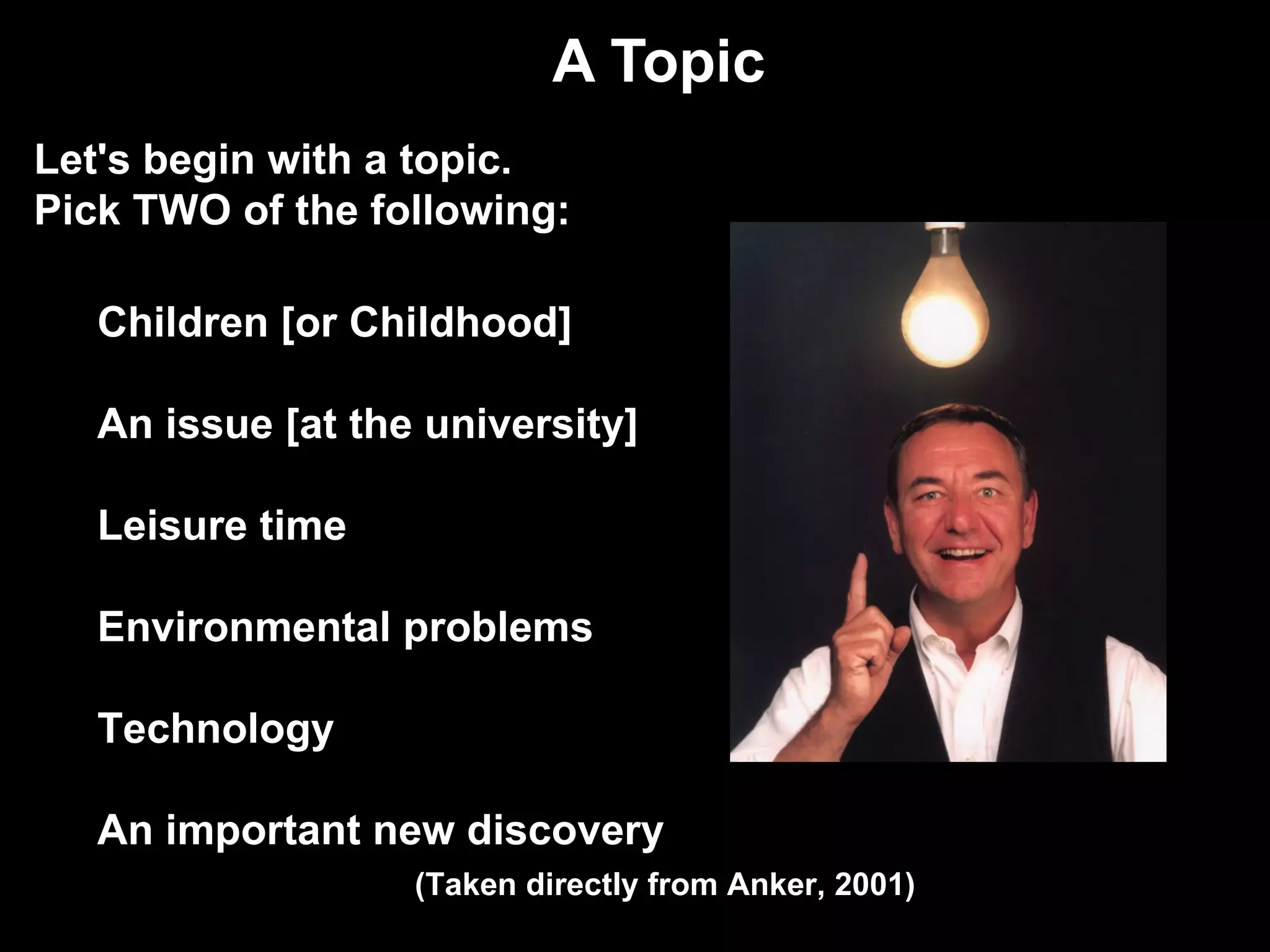 A Topic

Let's begin with a topic.
Pick TWO of the following:

Children [or Childhood]

An issue [at the university]

Leisure time

Environmental problems

Technology

An important new discovery

(Taken directly from Anker, 2001)